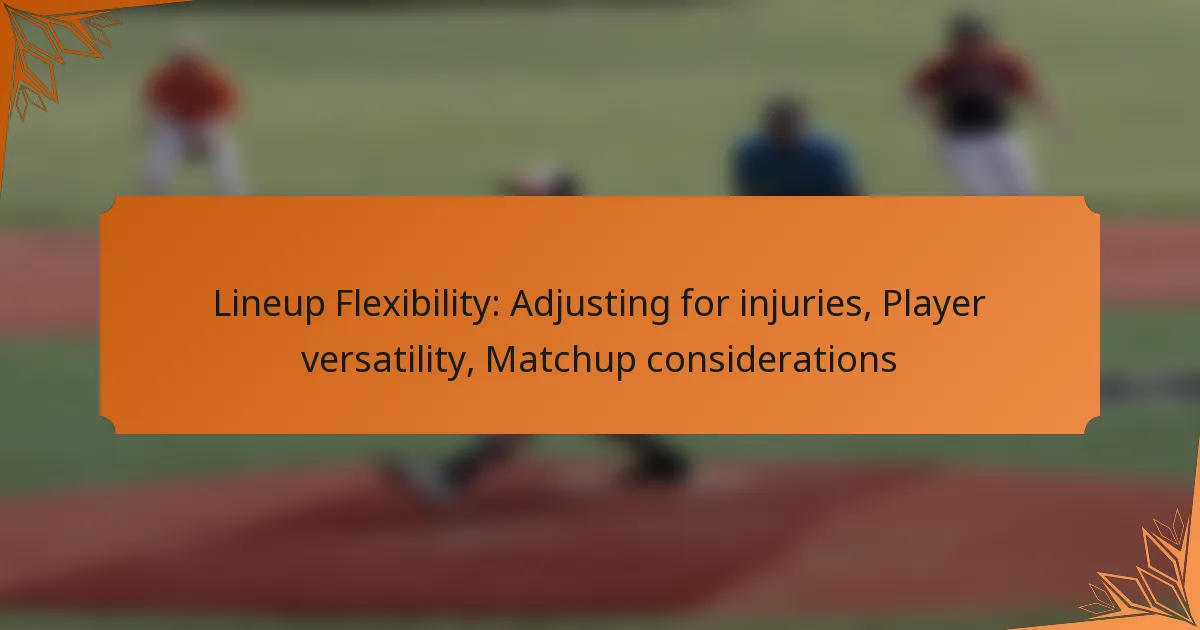 Lineup Flexibility: Adjusting for injuries, Player versatility, Matchup considerations